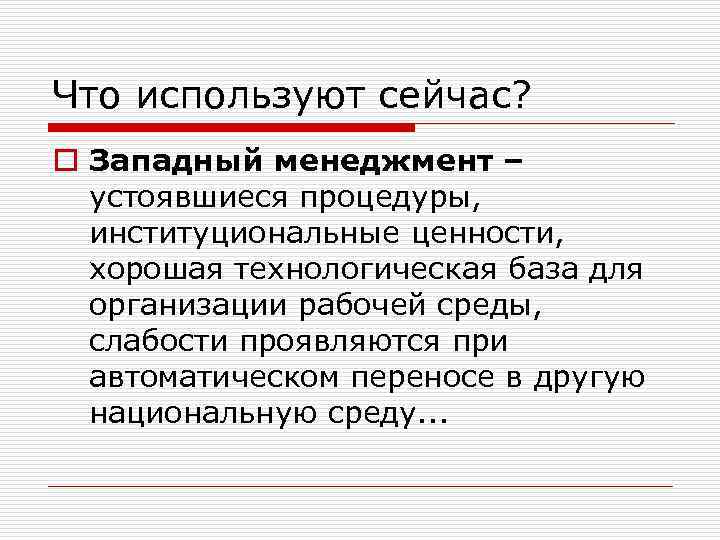 Что используют сейчас?

Западный менеджмент – устоявшиеся процедуры, институциональные ценности, хорошая технологическая база для организации рабочей среды, слабости проявляются при автоматическом переносе в другую национальную среду...